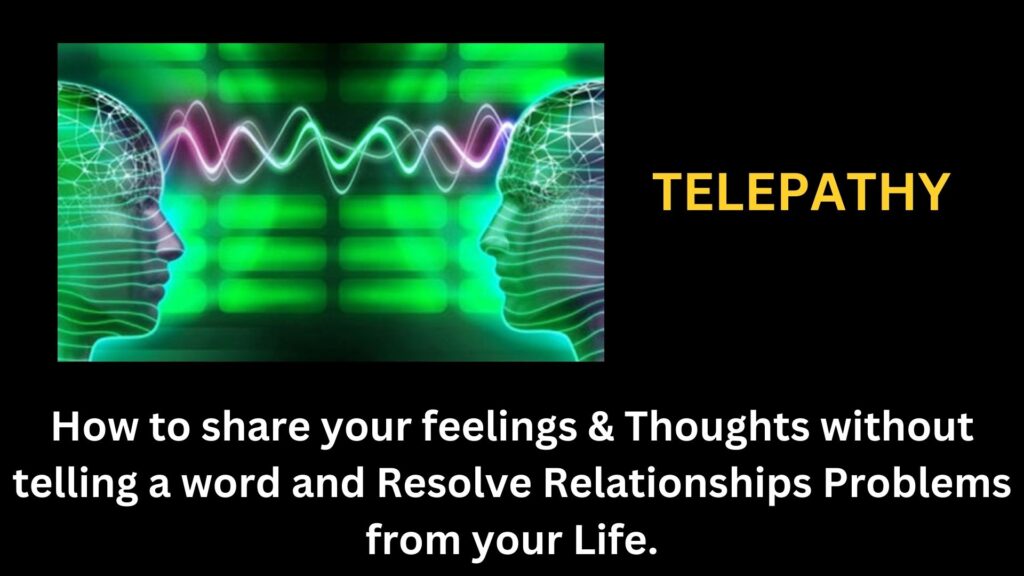 TELEPATHY

How to share your feelings & Thoughts without telling a word and Resolve Relationships Problems from your Life.